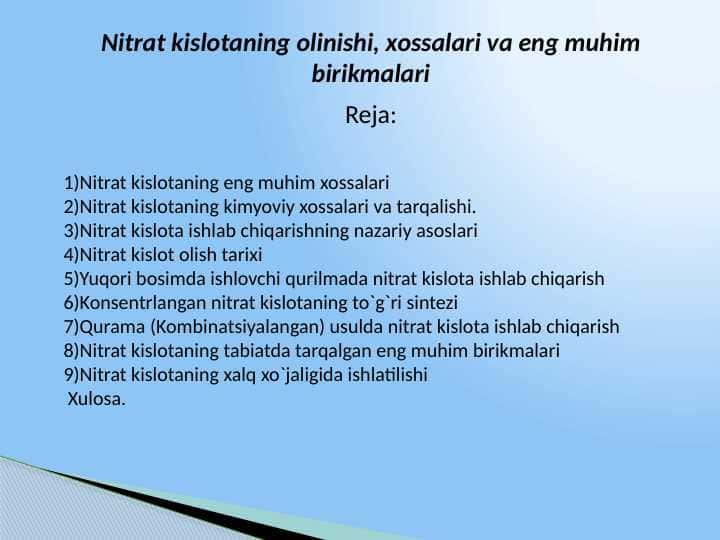 Nitrat kislotaning olinishi, xossalari va eng muhim birikmalari

Reja:

1)Nitrat kislotaning eng muhim xossalari
2)Nitrat kislotaning kimyoviy xossalari va tarqalishi.
3)Nitrat kislota ishlab chiqarishning nazariy asoslari
4)Nitrat kislot olish tarixi
5)Yuqori bosimda ishlovchi qurilmada nitrat kislota ishlab chiqarish
6)Konsentrlangan nitrat kislotaning to`g`ri sintezi
7)Qurama (Kombinatsiyalangan) usulda nitrat kislota ishlab chiqarish
8)Nitrat kislotaning tabiatda tarqalgan eng muhim birikmalari
9)Nitrat kislotaning xalq xo`jaligida ishlatilishi
Xulosa.